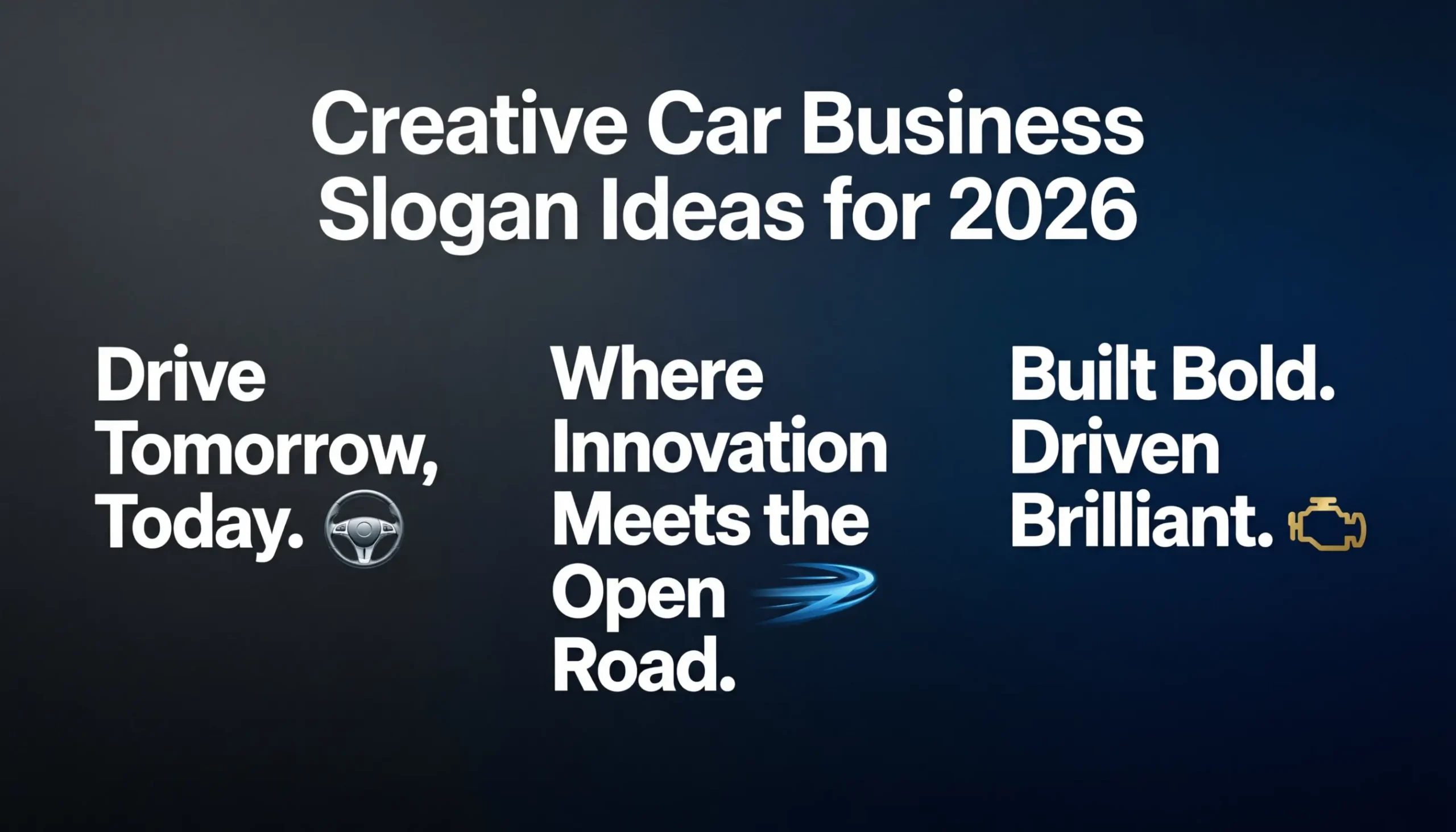 Creative Car Business Slogan Ideas for 2026

Drive Tomorrow, Today.

Where Innovation Meets the Open Road.

Built Bold. Driven Brilliant.